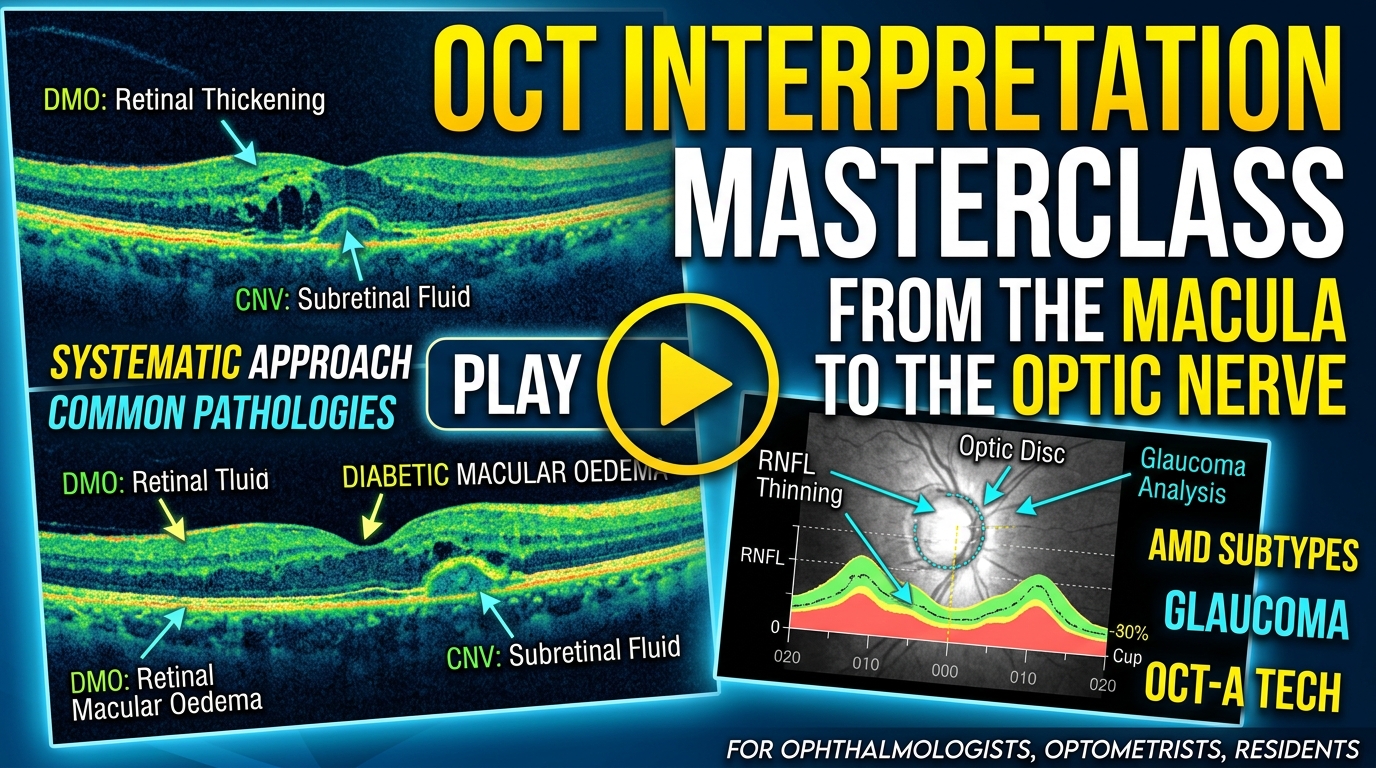 OCT INTERPRETATION MASTERCLASS

FROM THE MACULA TO THE OPTIC NERVE

DMO: Retinal Thickening

CNV: Subretinal Fluid

SYSTEMATIC APPROACH

COMMON PATHOLOGIES

PLAY

DMO: Retinal Tluid

DIABETIC MACULAR OEDEMA

DMO: Retinal Macular Oedema

CNV: Subretinal Fluid

RNFL Thinning

Optic Disc

Glaucoma Analysis

RNFL

0

-30%

Cup

020 010 000 010 020

AMD SUBTYPES

GLAUCOMA

OCT-A TECH

FOR OPHTHALMOLOGISTS, OPTOMETRISTS, RESIDENTS